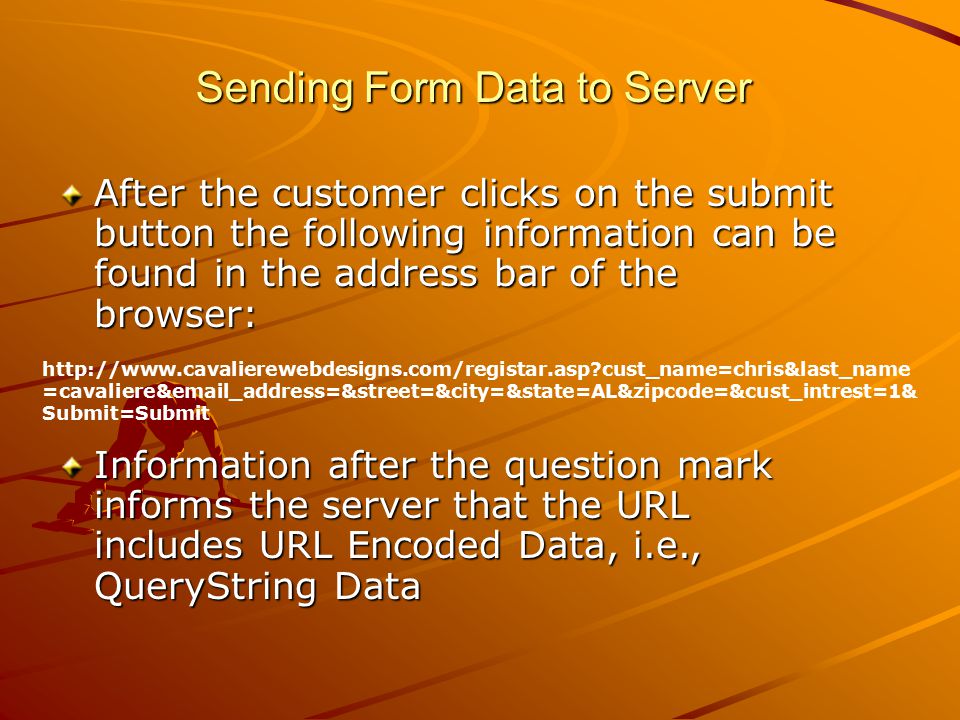 Sending Form Data to Server

After the customer clicks on the submit button the following information can be found in the address bar of the browser:

http://www.cavalierewebdesigns.com/registar.asp?cust_name=chris&last_name=cavaliere&email_address=&street=&city=&state=AL&zipcode=&cust_intrest=1&Submit=Submit

Information after the question mark informs the server that the URL includes URL Encoded Data, i.e., QueryString Data